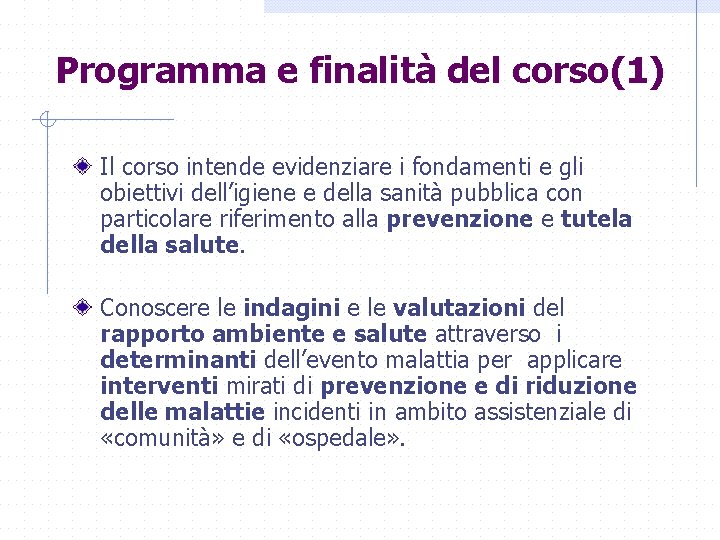 Programma e finalità del corso(1)

Il corso intende evidenziare i fondamenti e gli obiettivi dell'igiene e della sanità pubblica con particolare riferimento alla prevenzione e tutela della salute.

Conoscere le indagini e le valutazioni del rapporto ambiente e salute attraverso i determinanti dell'evento malattia per applicare interventi mirati di prevenzione e di riduzione delle malattie incidenti in ambito assistenziale di «comunità» e di «ospedale».